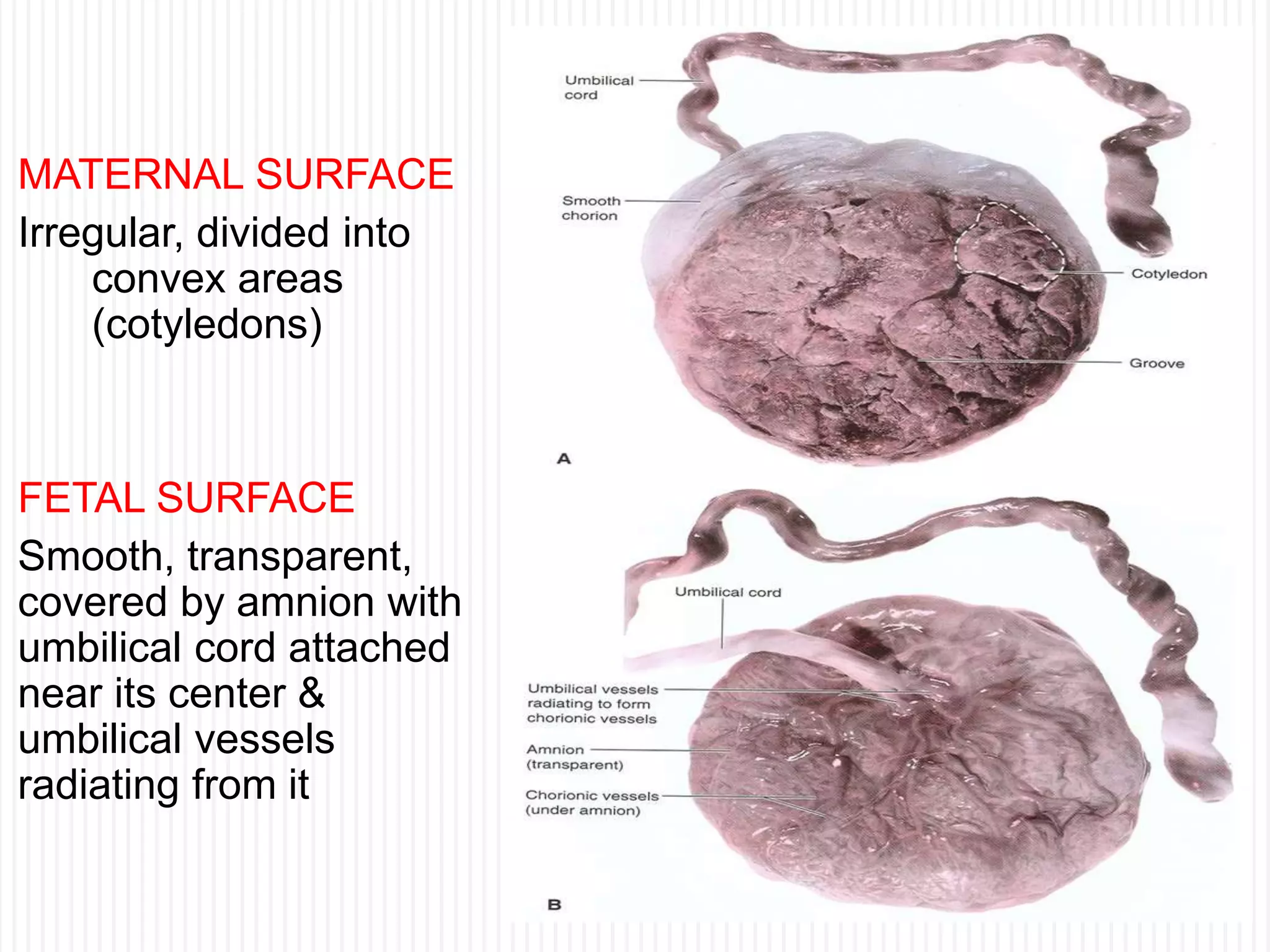 MATERNAL SURFACE

Irregular, divided into convex areas (cotyledons)

FETAL SURFACE

Smooth, transparent, covered by amnion with umbilical cord attached near its center & umbilical vessels radiating from it

Umbilical cord

Smooth chorion

Cotyledon

Groove

A

Umbilical cord

Umbilical vessels radiating to form chorionic vessels

Amnion (transparent)

Chorionic vessels (under amnion)

B